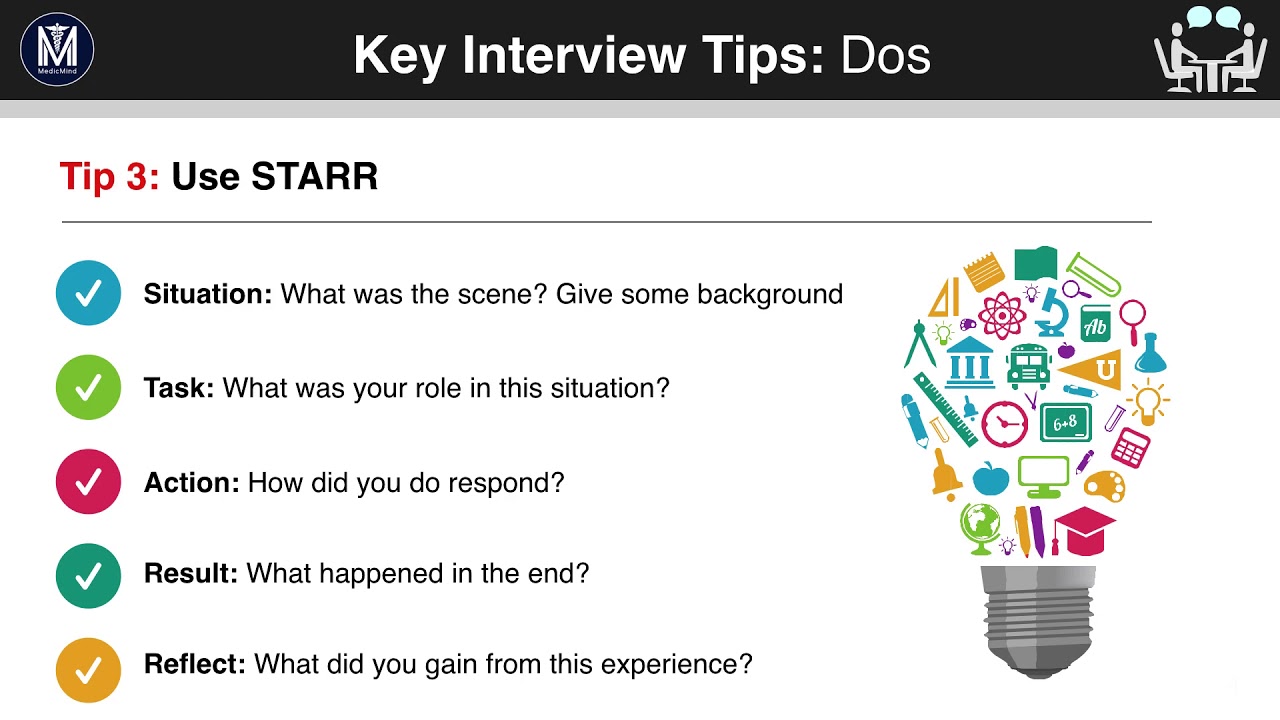 MedicMind

Key Interview Tips: Dos

Tip 3: Use STARR

Situation: What was the scene? Give some background

Task: What was your role in this situation?

Action: How did you do respond?

Result: What happened in the end?

Reflect: What did you gain from this experience?

Ab

U

6+8